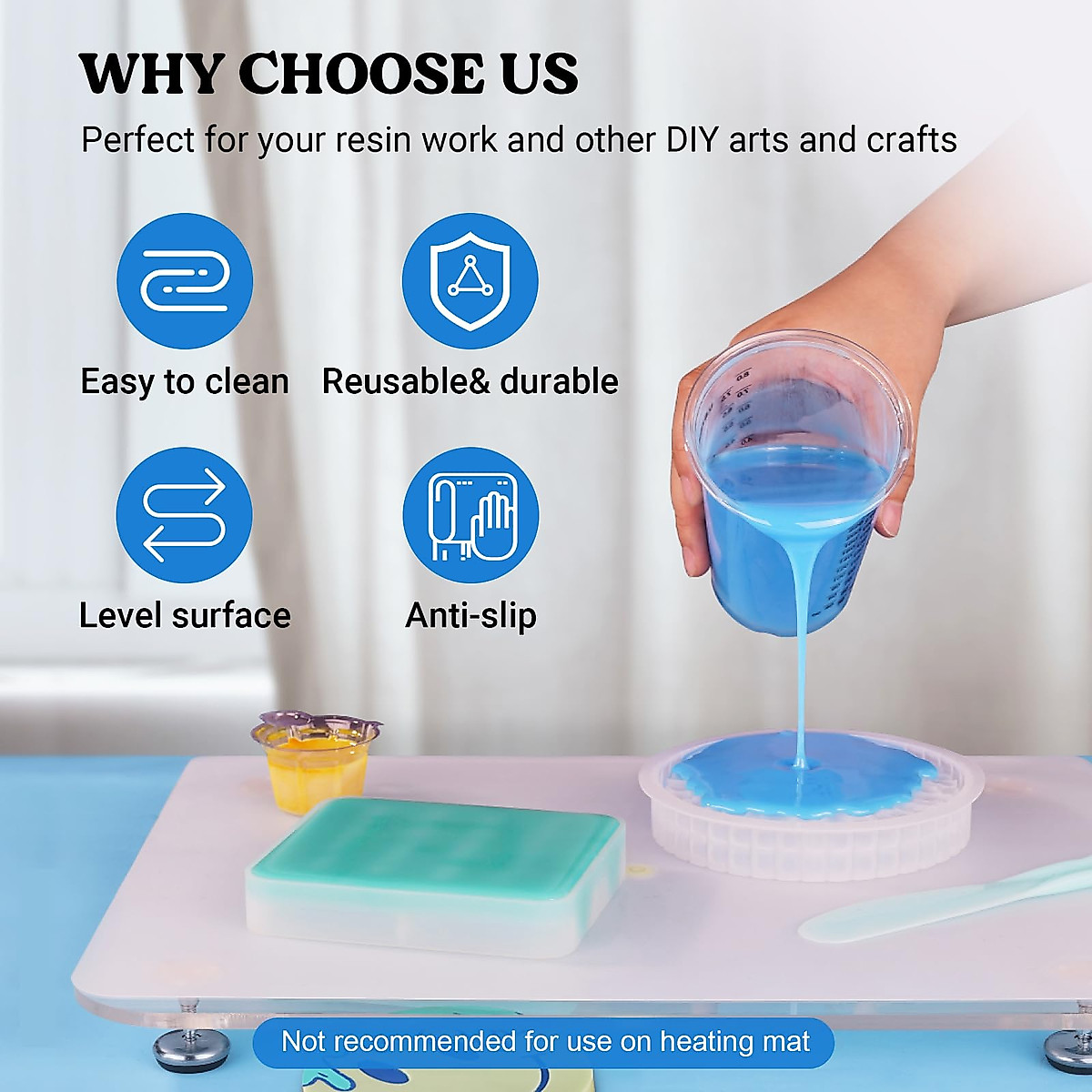 WHY CHOOSE US

Perfect for your resin work and other DIY arts and crafts

Easy to clean

Reusable& durable

Level surface

Anti-slip

Not recommended for use on heating mat